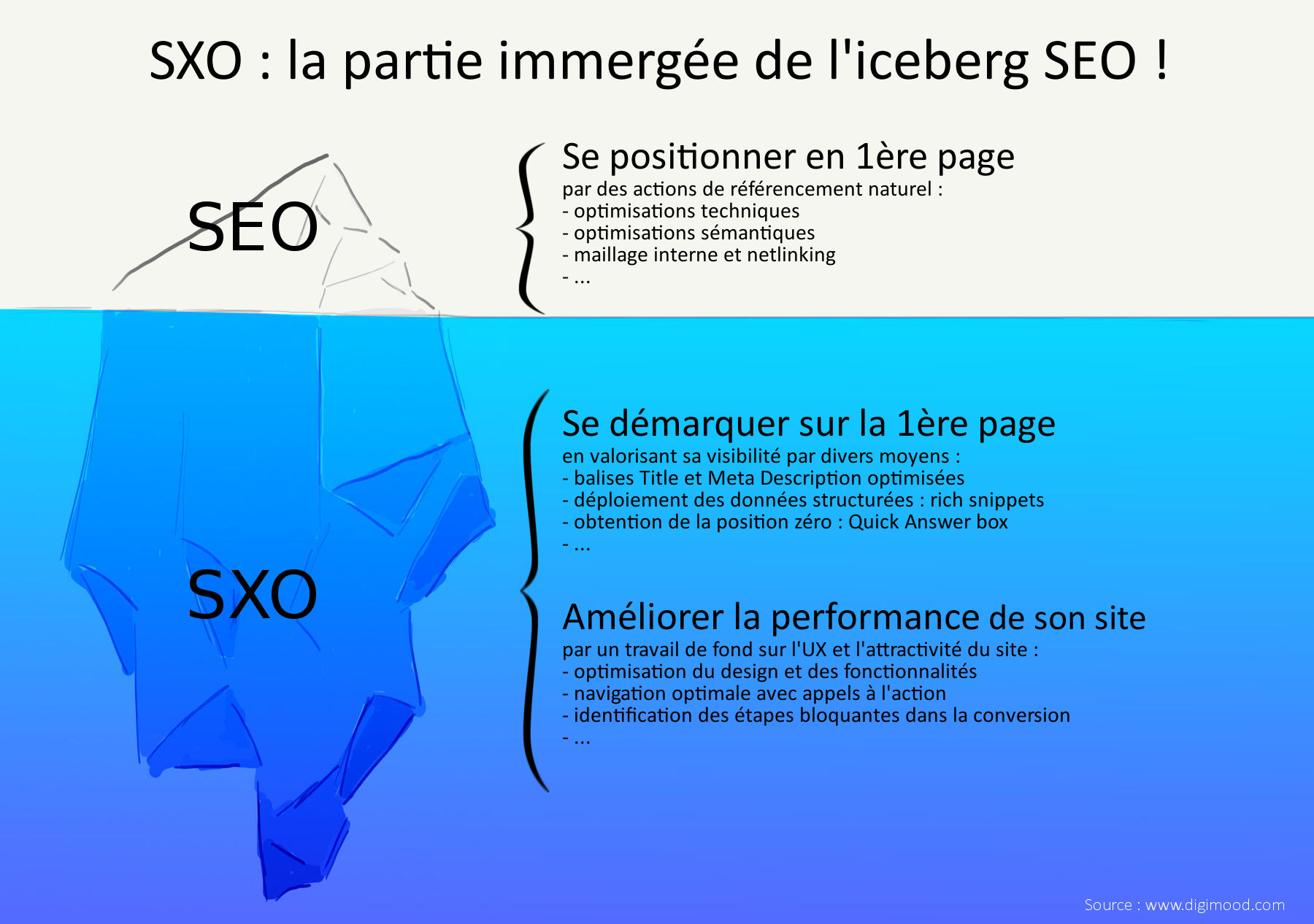 SXO : la partie immergée de l'iceberg SEO !

SEO

Se positionner en 1ère page
par des actions de référencement naturel :
- optimisations techniques
- optimisations sémantiques
- maillage interne et netlinking
- ...

SXO

Se démarquer sur la 1ère page
en valorisant sa visibilité par divers moyens :
- balises Title et Meta Description optimisées
- déploiement des données structurées : rich snippets
- obtention de la position zéro : Quick Answer box
- ...

Améliorer la performance de son site
par un travail de fond sur l'UX et l'attractivité du site :
- optimisation du design et des fonctionnalités
- navigation optimale avec appels à l'action
- identification des étapes bloquantes dans la conversion
- ...

Source : www.digimood.com